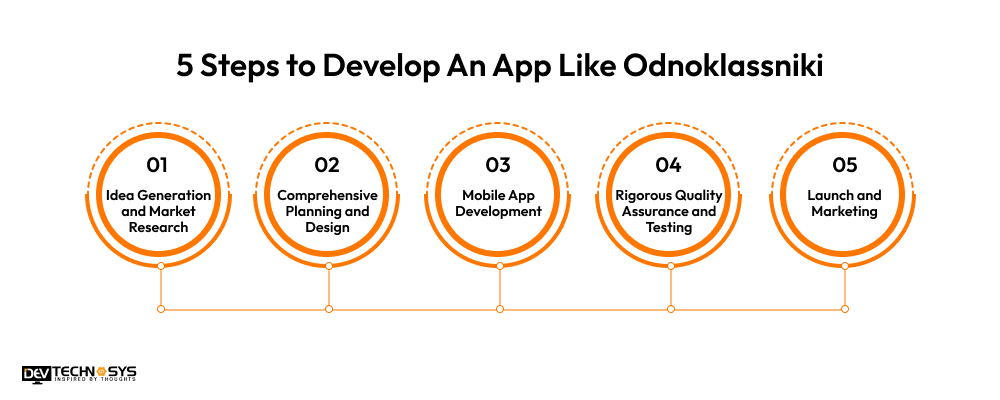 5 Steps to Develop An App Like Odnoklassniki

01
Idea Generation and Market Research

02
Comprehensive Planning and Design

03
Mobile App Development

04
Rigorous Quality Assurance and Testing

05
Launch and Marketing

DEV TECHNOSYS
INSPIRED BY THOUGHTS